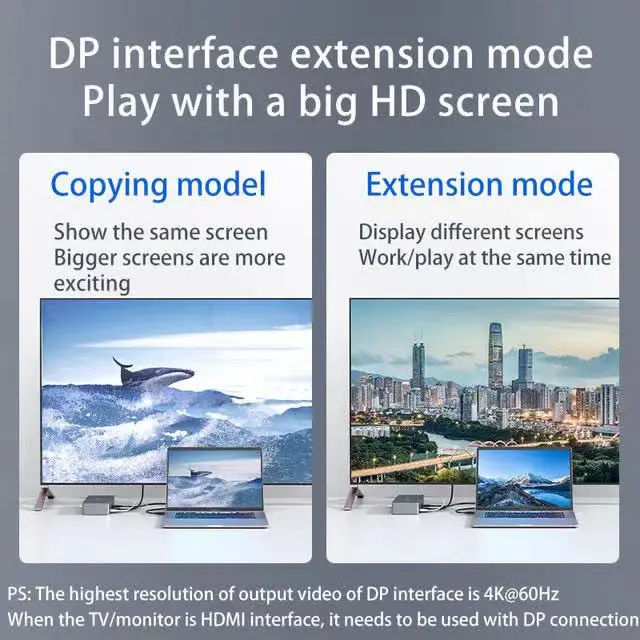 DP interface extension mode
Play with a big HD screen

Copying model

Show the same screen
Bigger screens are more exciting

Extension mode

Display different screens
Work/play at the same time

PS: The highest resolution of output video of DP interface is 4K@60Hz
When the TV/monitor is HDMI interface, it needs to be used with DP connection